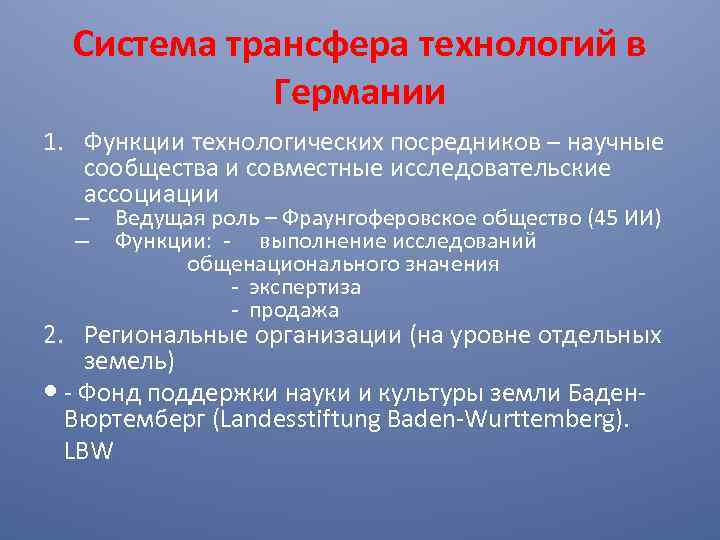 Система трансфера технологий в Германии

1. Функции технологических посредников – научные сообщества и совместные исследовательские ассоциации
– Ведущая роль – Фраунгоферовское общество (45 ИИ)
– Функции: - выполнение исследований общенационального значения
- экспертиза
- продажа
2. Региональные организации (на уровне отдельных земель)
• - Фонд поддержки науки и культуры земли Баден-Вюртемберг (Landesstiftung Baden-Wurttemberg). LBW